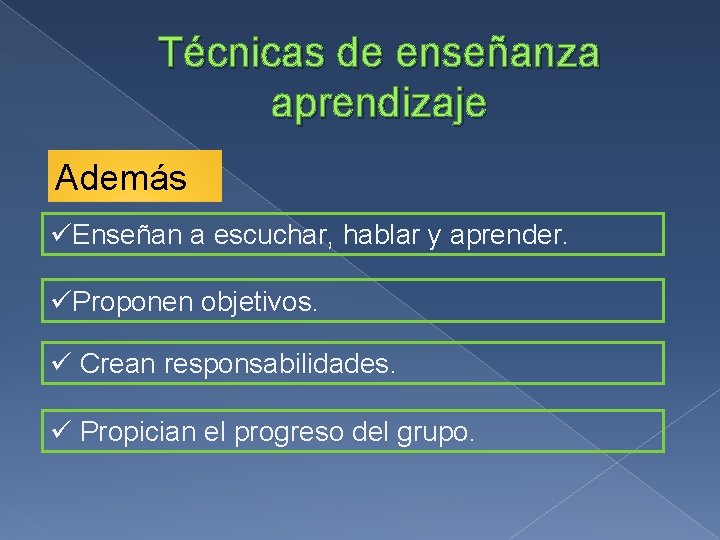 Técnicas de enseñanza aprendizaje

Además

✓Enseñan a escuchar, hablar y aprender.

✓Proponen objetivos.

✓ Crean responsabilidades.

✓ Propician el progreso del grupo.